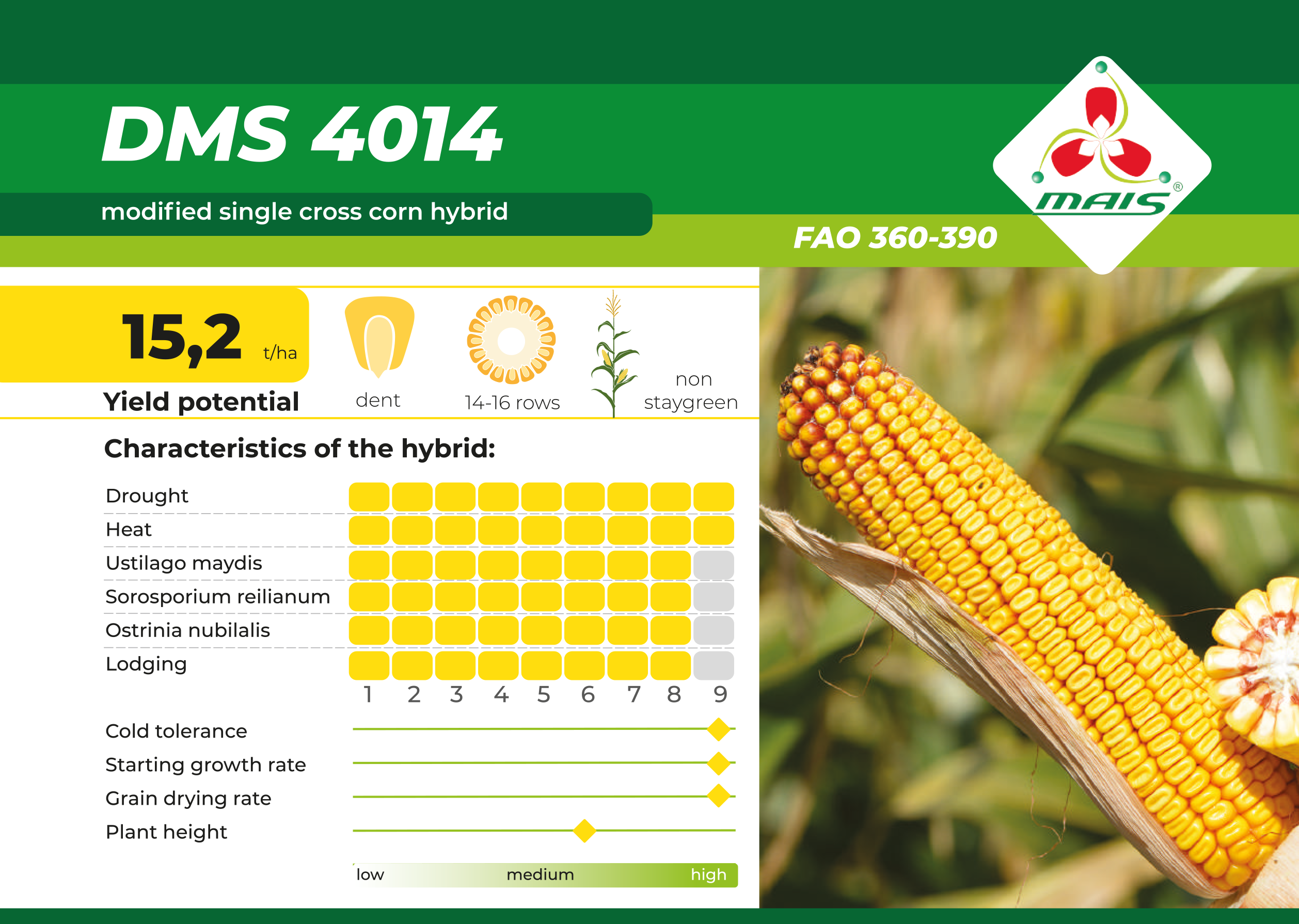 DMS 4014

modified single cross corn hybrid

MAIS®

FAO 360-390

15,2 t/ha

Yield potential

dent

14-16 rows

non staygreen

Characteristics of the hybrid:

Drought
Heat
Ustilago maydis
Sorosporium reilianum
Ostrinia nubilalis
Lodging

1 2 3 4 5 6 7 8 9

Cold tolerance
Starting growth rate
Grain drying rate
Plant height

low medium high